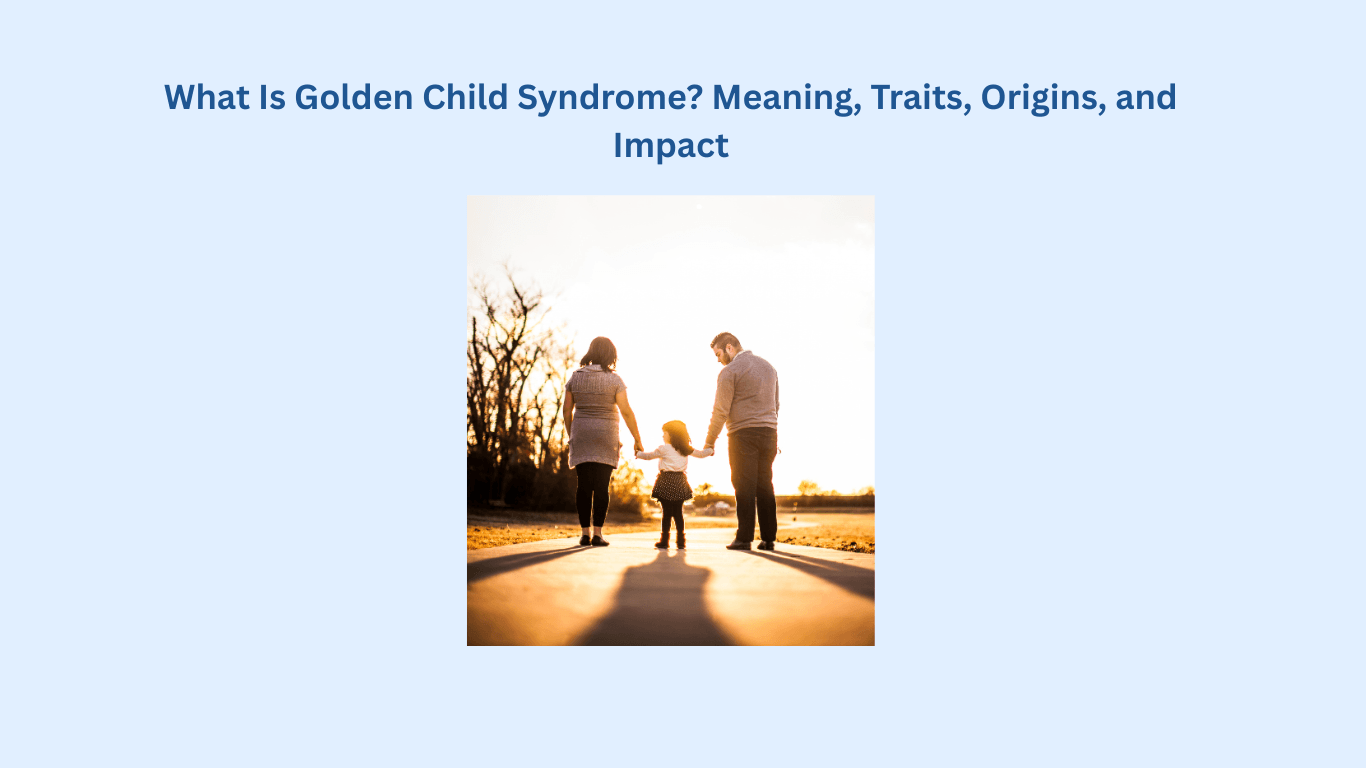 What Is Golden Child Syndrome? Meaning, Traits, Origins, and Impact